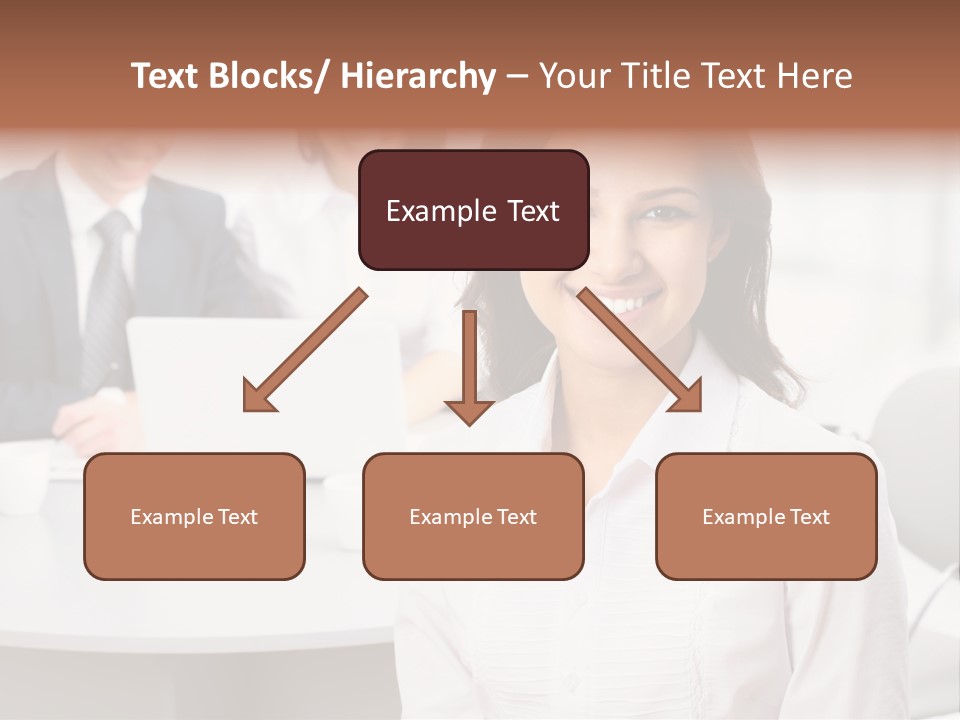 Text Blocks/ Hierarchy – Your Title Text Here

Example Text

Example Text

Example Text

Example Text